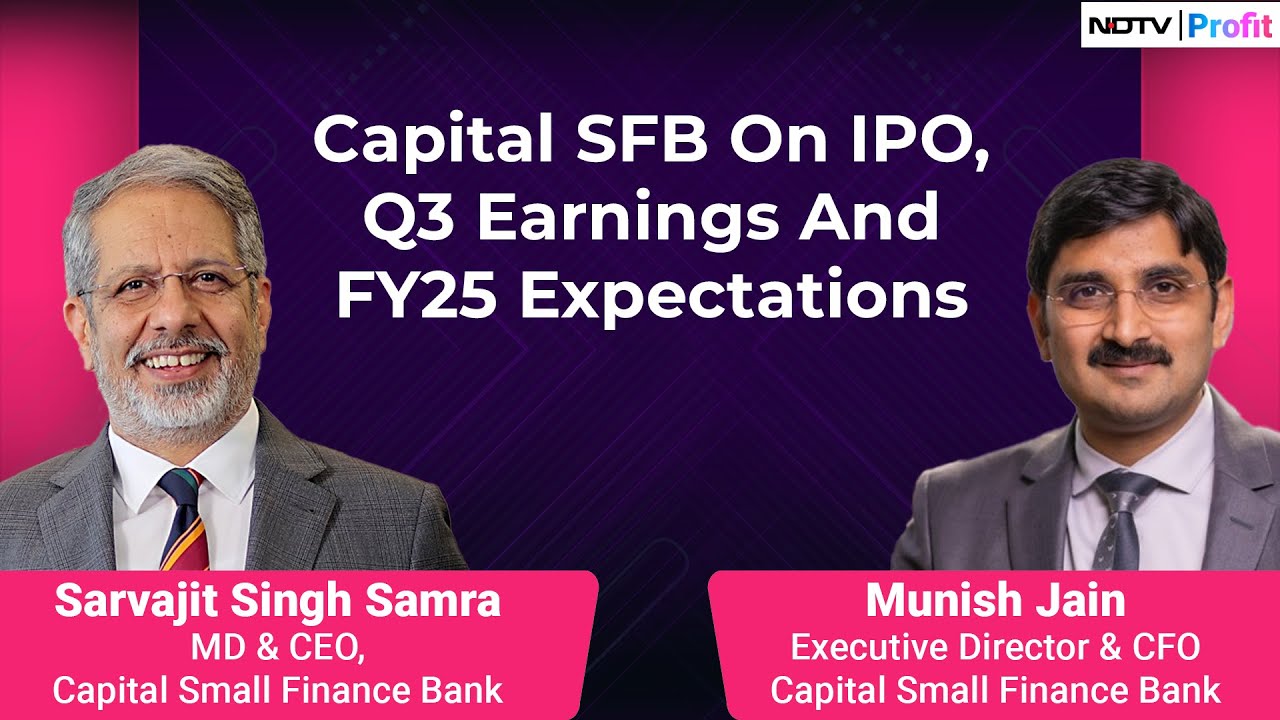 NDTV | Profit

Capital SFB On IPO, Q3 Earnings And FY25 Expectations

Sarvajit Singh Samra
MD & CEO,
Capital Small Finance Bank

Munish Jain
Executive Director & CFO
Capital Small Finance Bank